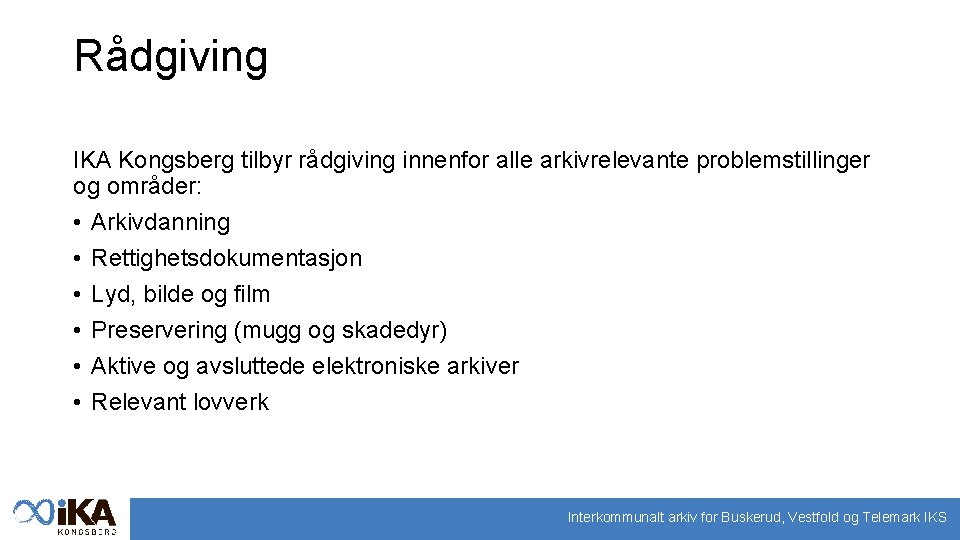 Rådgiving

IKA Kongsberg tilbyr rådgiving innenfor alle arkivrelevante problemstillinger og områder:
• Arkivdanning
• Rettighetsdokumentasjon
• Lyd, bilde og film
• Preservering (mugg og skadedyr)
• Aktive og avsluttede elektroniske arkiver
• Relevant lovverk

IKA
KONGSBERG

Interkommunalt arkiv for Buskerud, Vestfold og Telemark IKS